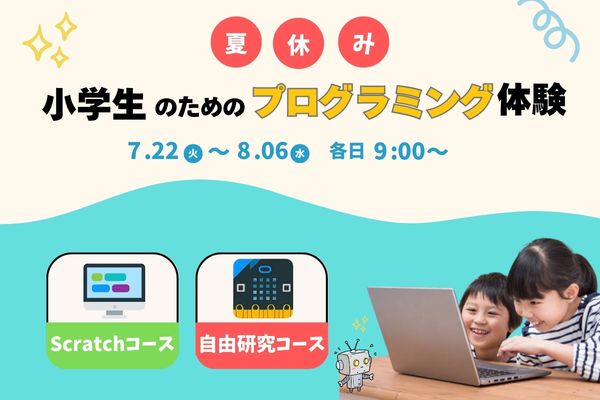 夏 休 み

小学生 のための プログラミング 体験

7.22 火 〜 8.06 水　各日 9:00〜

Scratchコース

自由研究コース